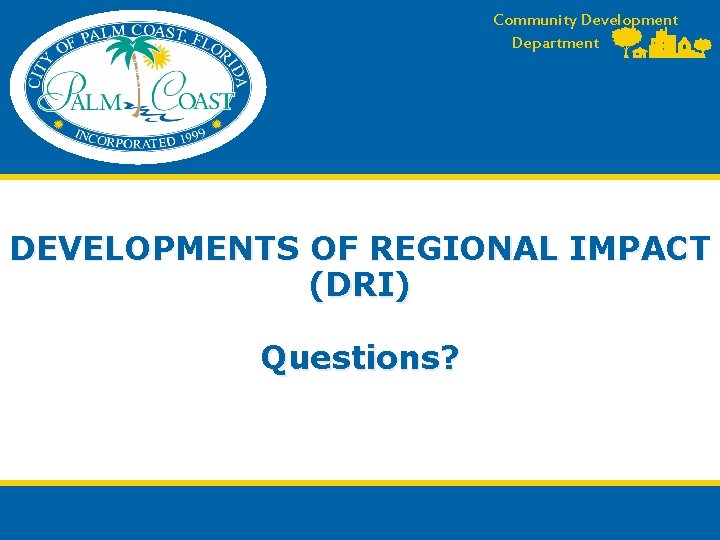 CITY OF PALM COAST, FLORIDA
PALM COAST
INCORPORATED 1999

Community Development Department

DEVELOPMENTS OF REGIONAL IMPACT (DRI)

Questions?